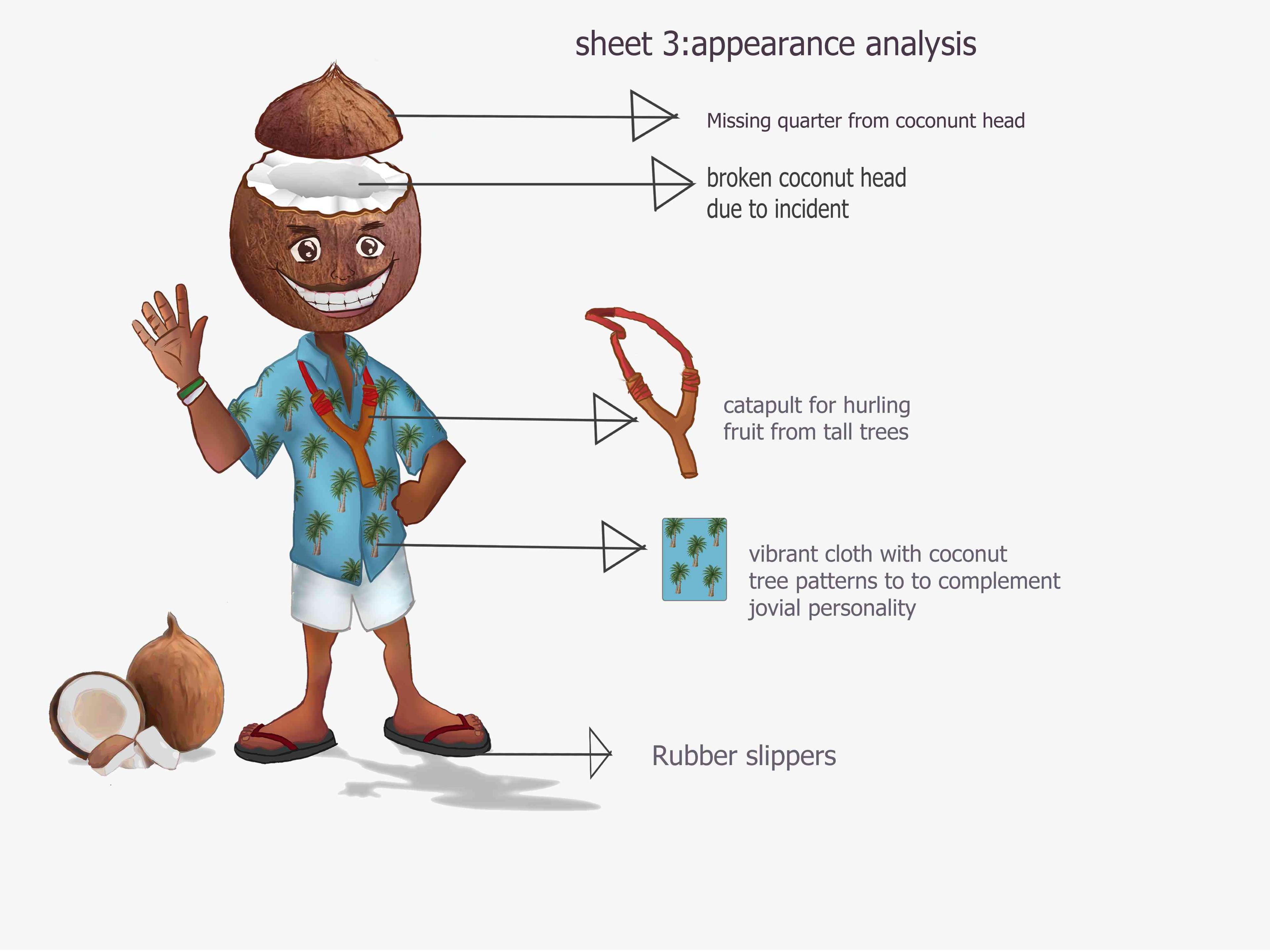 sheet 3:appearance analysis

Missing quarter from coconunt head

broken coconut head due to incident

catapult for hurling fruit from tall trees

vibrant cloth with coconut tree patterns to to complement jovial personality

Rubber slippers